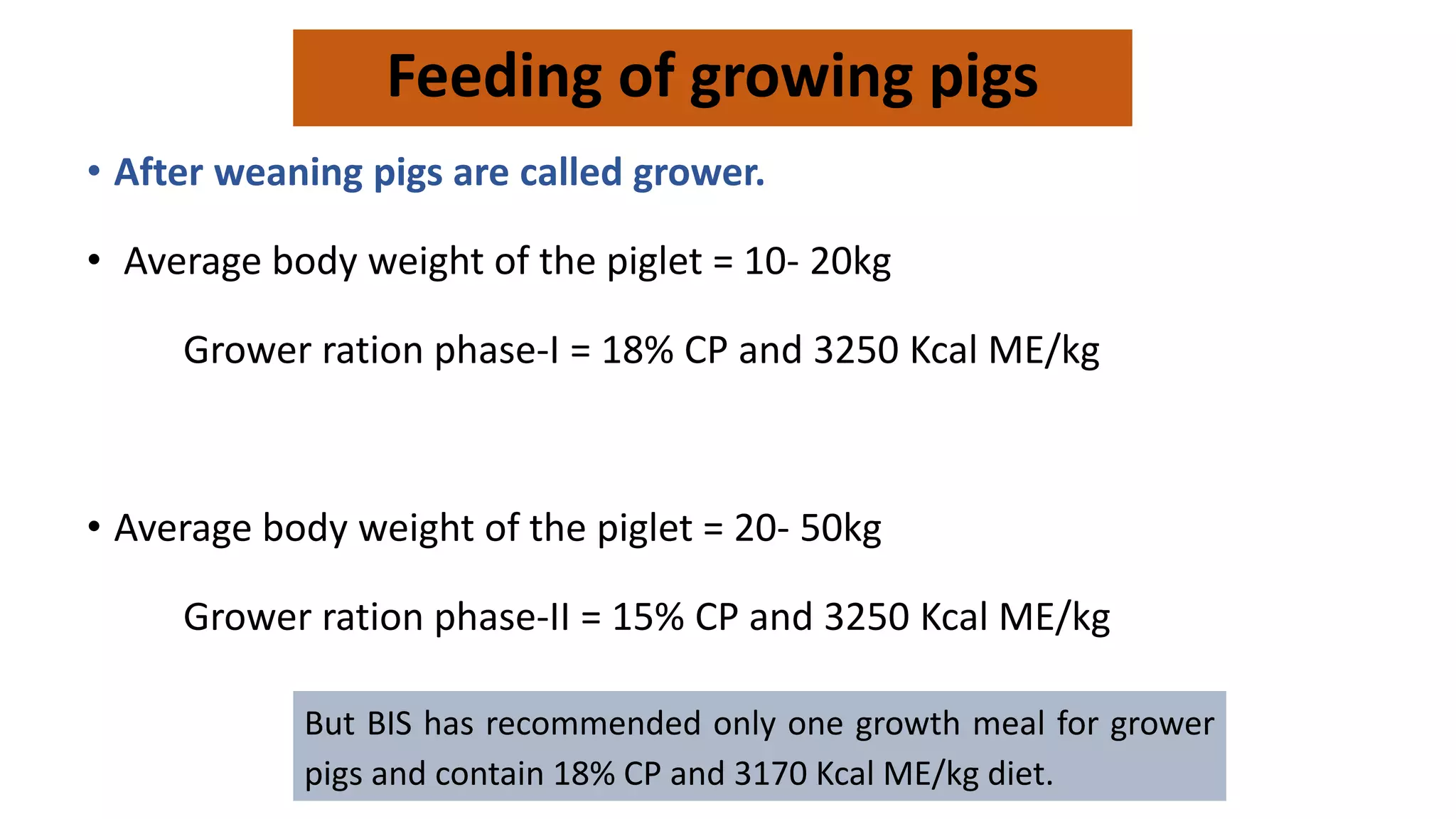 Feeding of growing pigs

• After weaning pigs are called grower.

• Average body weight of the piglet = 10- 20kg

Grower ration phase-I = 18% CP and 3250 Kcal ME/kg

• Average body weight of the piglet = 20- 50kg

Grower ration phase-II = 15% CP and 3250 Kcal ME/kg

But BIS has recommended only one growth meal for grower pigs and contain 18% CP and 3170 Kcal ME/kg diet.